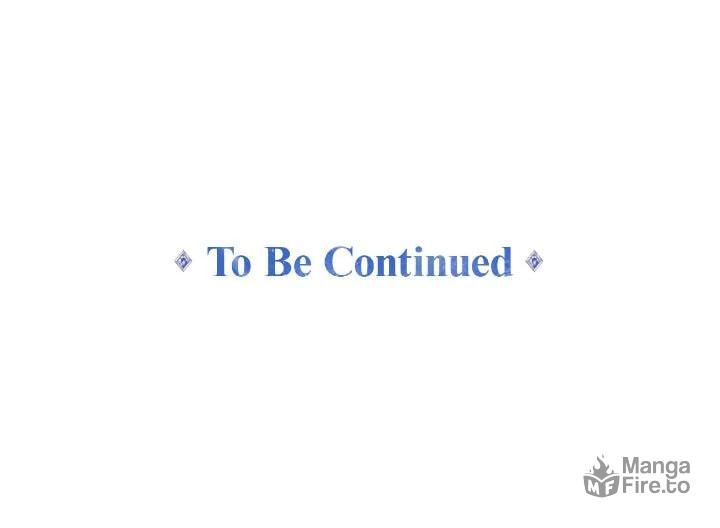 To Be Continued

MF Manga Fire.to